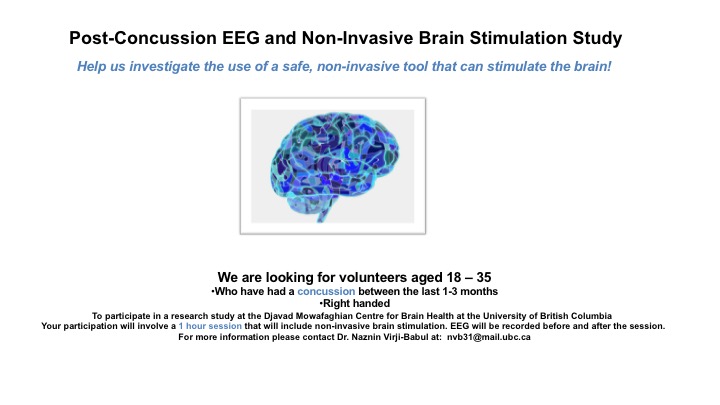 Post-Concussion EEG and Non-Invasive Brain Stimulation Study

Help us investigate the use of a safe, non-invasive tool that can stimulate the brain!

We are looking for volunteers aged 18 – 35

•Who have had a concussion between the last 1-3 months

•Right handed

To participate in a research study at the Djavad Mowafaghian Centre for Brain Health at the University of British Columbia

Your participation will involve a 1 hour session that will include non-invasive brain stimulation. EEG will be recorded before and after the session.

For more information please contact Dr. Naznin Virji-Babul at: nvb31@mail.ubc.ca